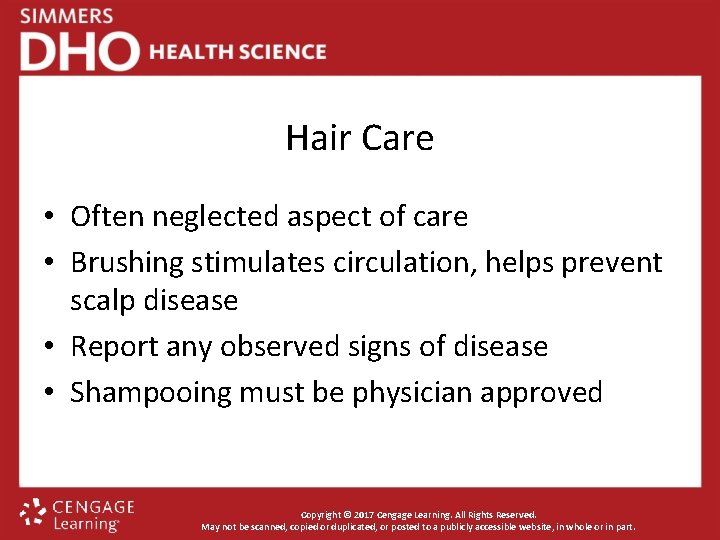 SIMMERS
DHO HEALTH SCIENCE

Hair Care

• Often neglected aspect of care
• Brushing stimulates circulation, helps prevent scalp disease
• Report any observed signs of disease
• Shampooing must be physician approved

CENGAGE Learning

Copyright © 2017 Cengage Learning. All Rights Reserved.
May not be scanned, copied or duplicated, or posted to a publicly accessible website, in whole or in part.